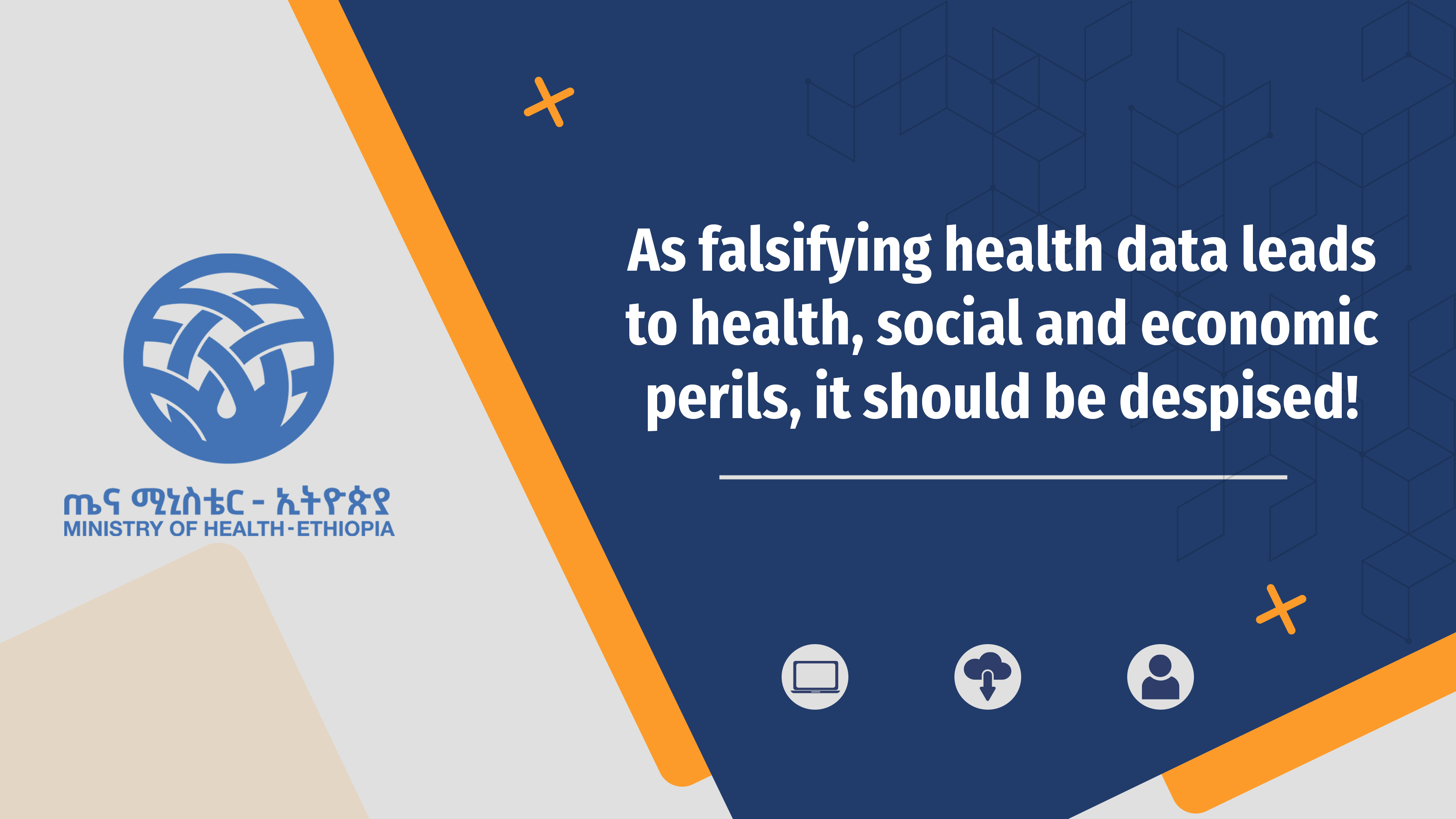 ጤና ሚኒስቴር - ኢትዮጵያ
MINISTRY OF HEALTH-ETHIOPIA

As falsifying health data leads to health, social and economic perils, it should be despised!